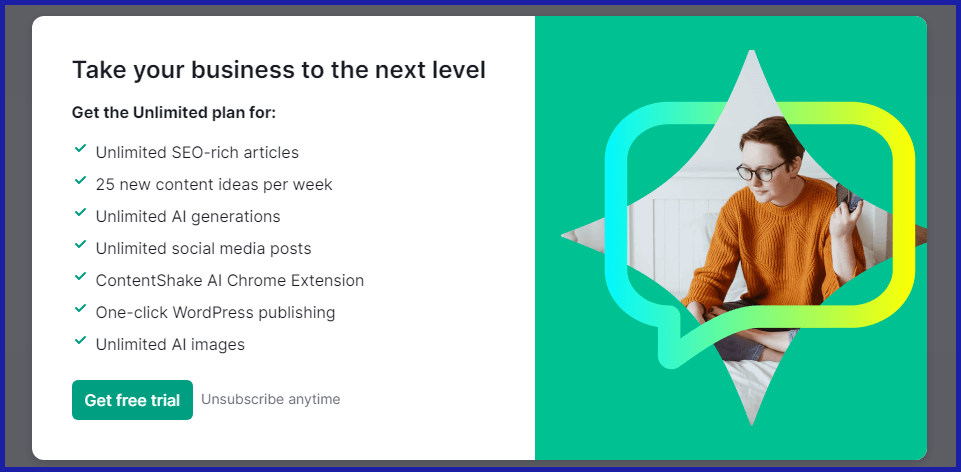 Take your business to the next level

Get the Unlimited plan for:

Unlimited SEO-rich articles
25 new content ideas per week
Unlimited AI generations
Unlimited social media posts
ContentShake AI Chrome Extension
One-click WordPress publishing
Unlimited AI images

Get free trial Unsubscribe anytime